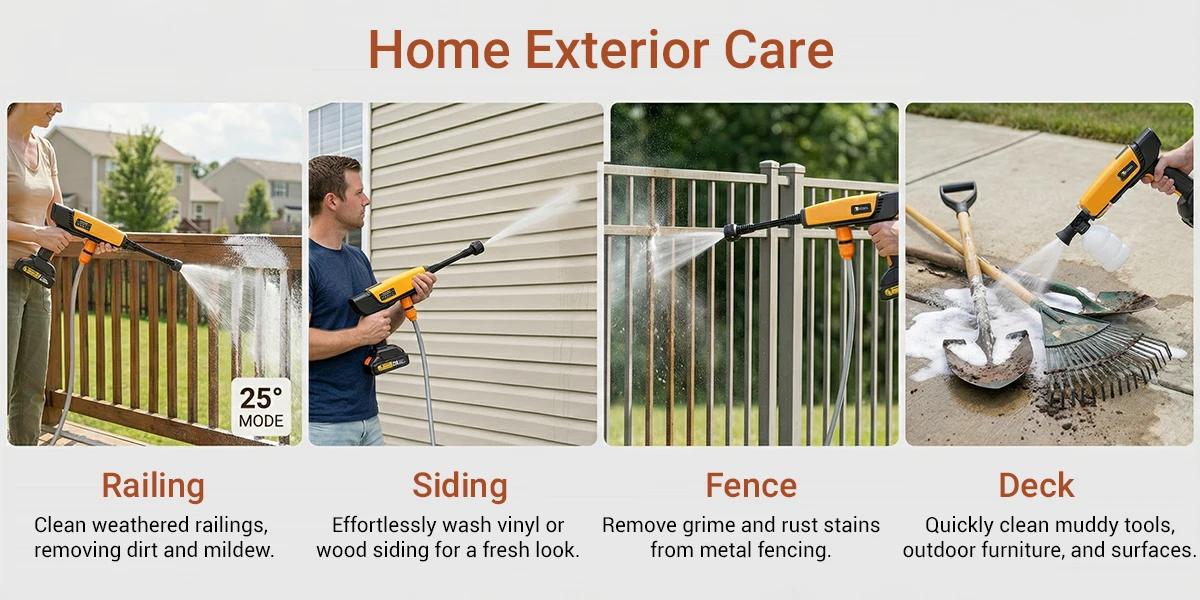 Home Exterior Care

25°
MODE

Railing
Clean weathered railings, removing dirt and mildew.

Siding
Effortlessly wash vinyl or wood siding for a fresh look.

Fence
Remove grime and rust stains from metal fencing.

Deck
Quickly clean muddy tools, outdoor furniture, and surfaces.